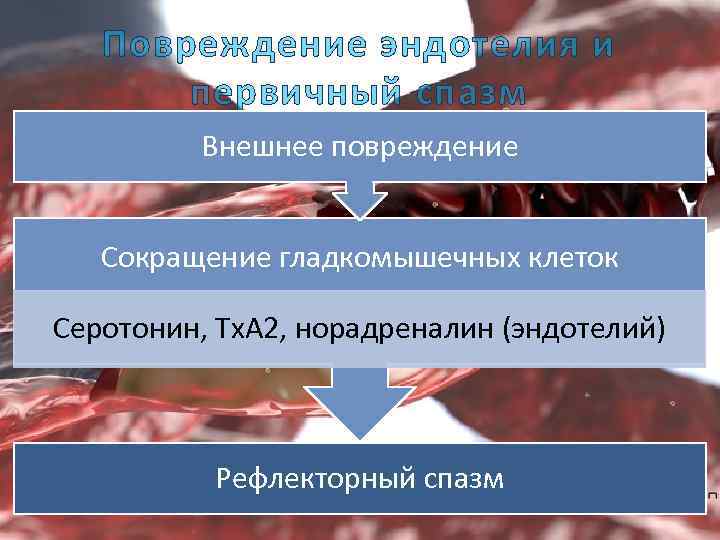 Повреждение эндотелия и первичный спазм

Внешнее повреждение

Сокращение гладкомышечных клеток

Серотонин, ТхА2, норадреналин (эндотелий)

Рефлекторный спазм